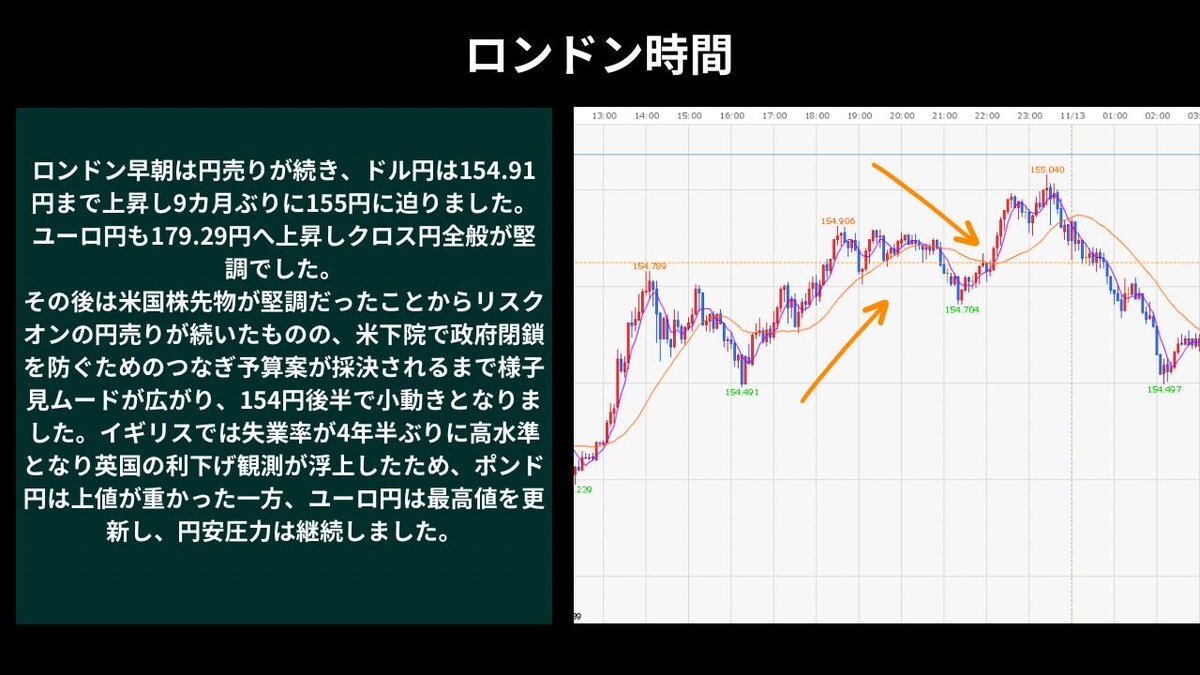 ロンドン時間

ロンドン早朝は円売りが続き、ドル円は154.91円まで上昇し9カ月ぶりに155円に迫りました。ユーロ円も179.29円へ上昇しクロス円全般が堅調でした。
その後は米国株先物が堅調だったことからリスクオンの円売りが続いたものの、米下院で政府閉鎖を防ぐためのつなぎ予算案が採決されるまで様子見ムードが広がり、154円後半で小動きとなりました。イギリスでは失業率が4年半ぶりに高水準となり英国の利下げ観測が浮上したため、ポンド円は上値が重かった一方、ユーロ円は最高値を更新し、円安圧力は継続しました。

13:00 14:00 15:00 16:00 17:00 18:00 19:00 20:00 21:00 22:00 23:00 11/13 01:00 02:00 03

155.040
154.906
154.789
154.704
154.491
154.497
239
39